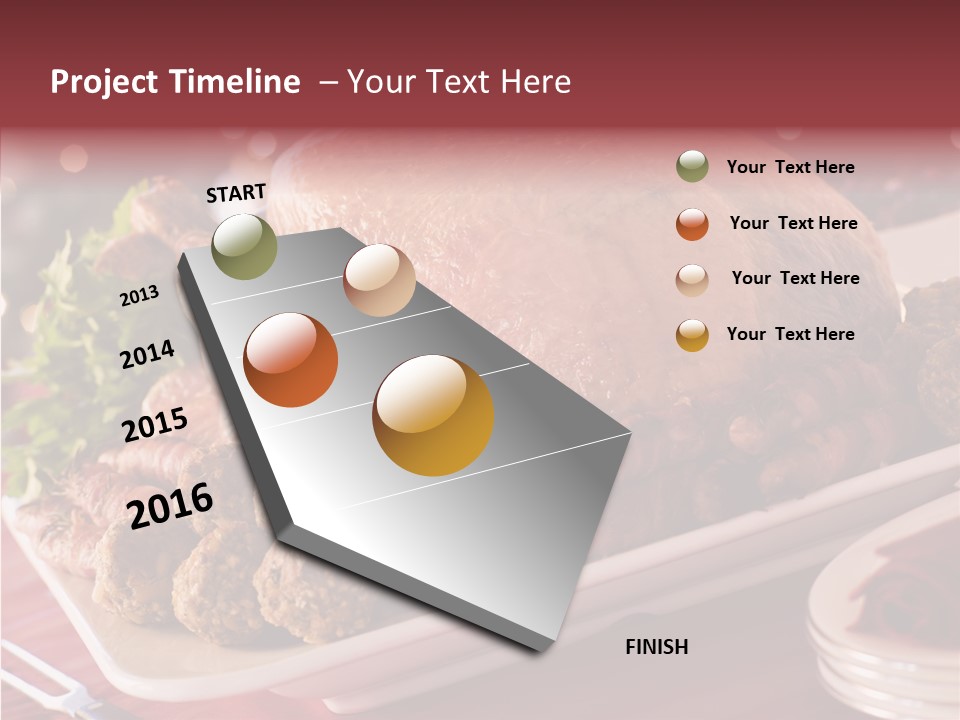 Project Timeline – Your Text Here

START

2013

2014

2015

2016

FINISH

Your Text Here

Your Text Here

Your Text Here

Your Text Here